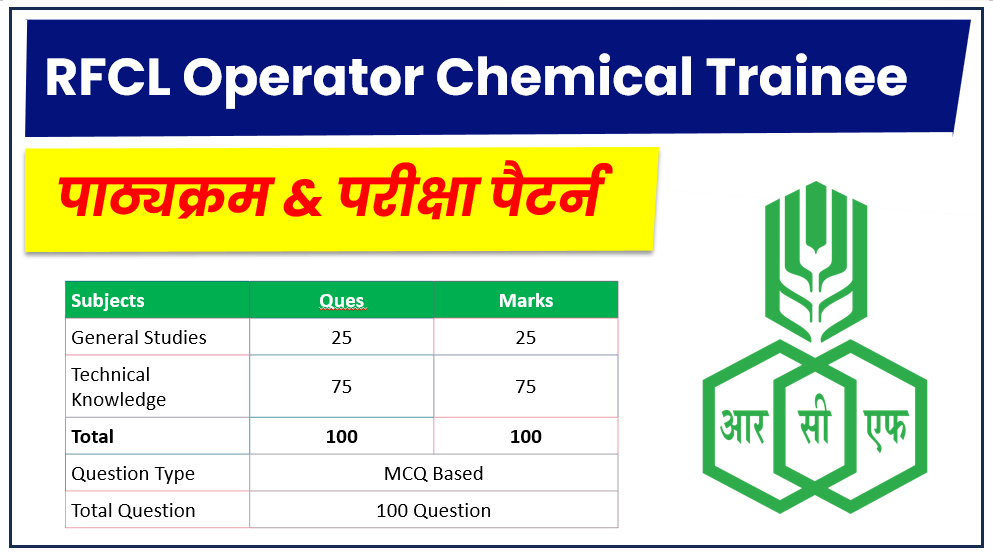 RFCL Operator Chemical Trainee

पाठ्यक्रम & परीक्षा पैटर्न

| Subjects | Ques | Marks |
|---|---|---|
| General Studies | 25 | 25 |
| Technical Knowledge | 75 | 75 |
| **Total** | **100** | **100** |
| Question Type | MCQ Based | |
| Total Question | 100 Question | |

आर सी एफ